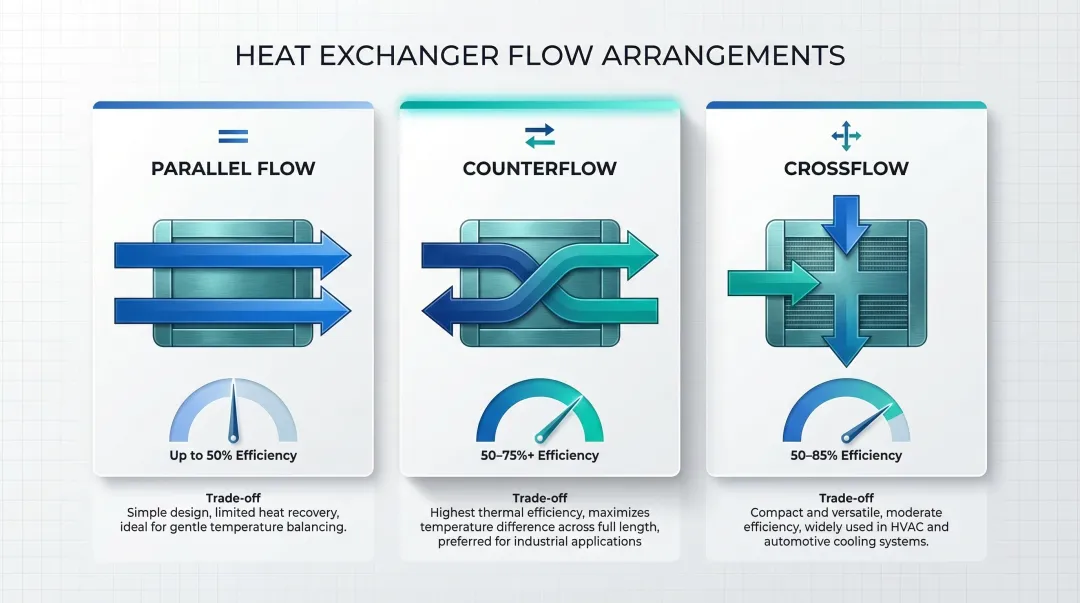 HEAT EXCHANGER FLOW ARRANGEMENTS

PARALLEL FLOW

Up to 50% Efficiency

Trade-off
Simple design, limited heat recovery, ideal for gentle temperature balancing.

COUNTERFLOW

50–75%+ Efficiency

Trade-off
Highest thermal efficiency, maximizes temperature difference across full length, preferred for industrial applications

CROSSFLOW

50–85% Efficiency

Trade-off
Compact and versatile, moderate efficiency, widely used in HVAC and automotive cooling systems.